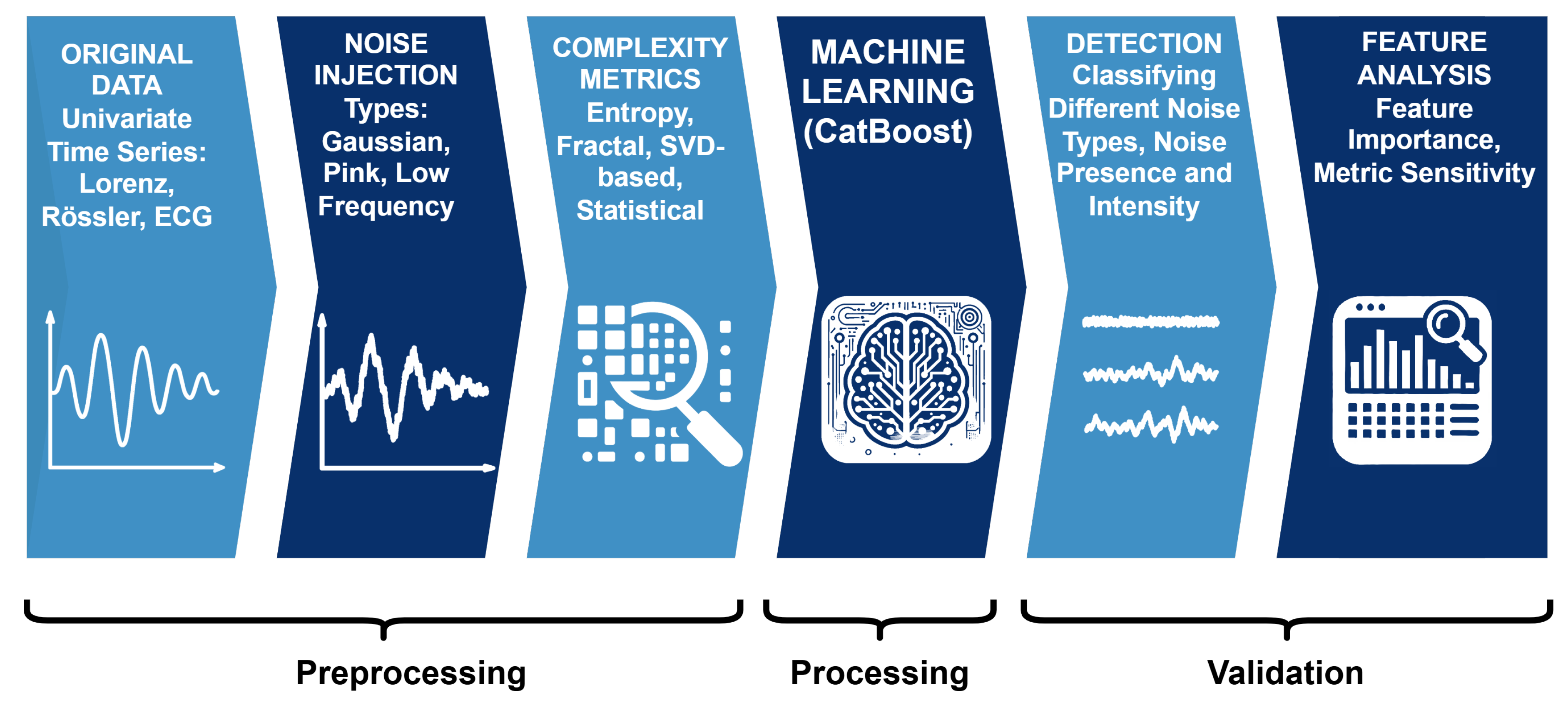 ORIGINAL DATA Univariate Time Series: Lorenz, Rössler, ECG

NOISE INJECTION Types: Gaussian, Pink, Low Frequency

COMPLEXITY METRICS Entropy, Fractal, SVD-based, Statistical

MACHINE LEARNING (CatBoost)

DETECTION Classifying Different Noise Types, Noise Presence and Intensity

FEATURE ANALYSIS Feature Importance, Metric Sensitivity

Preprocessing

Processing

Validation